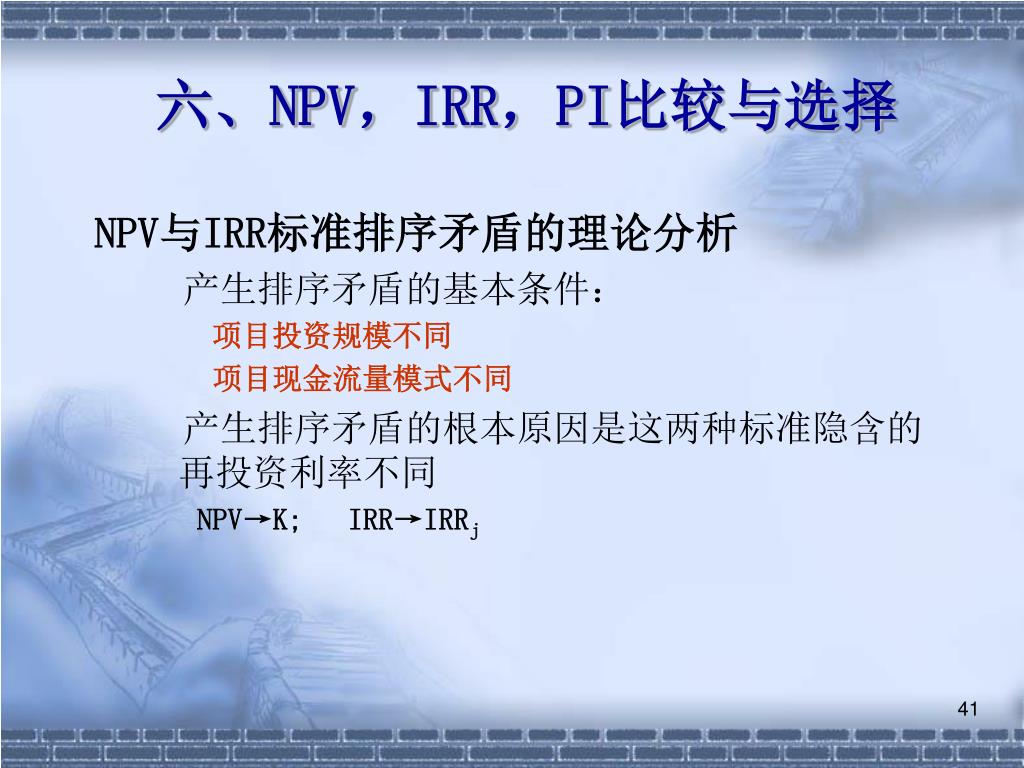 六、NPV，IRR，PI比较与选择

NPV与IRR标准排序矛盾的理论分析

产生排序矛盾的基本条件：

项目投资规模不同

项目现金流量模式不同

产生排序矛盾的根本原因是这两种标准隐含的再投资利率不同

NPV→K;　IRR→$IRR_j$

41